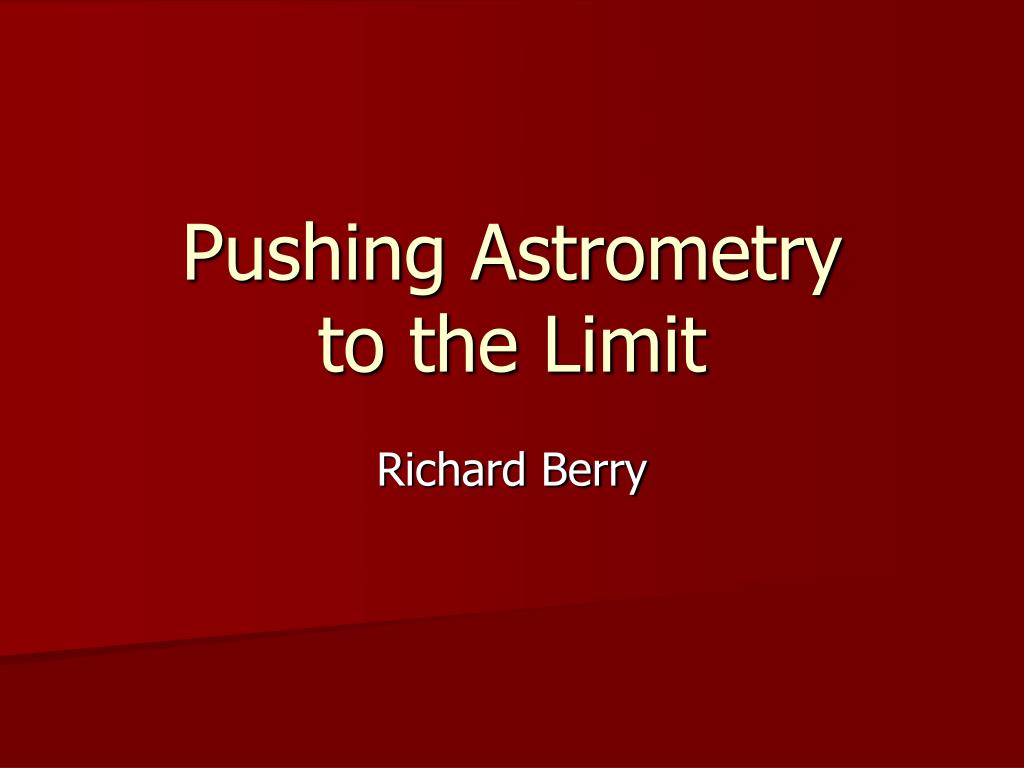 Pushing Astrometry to the Limit

Richard Berry